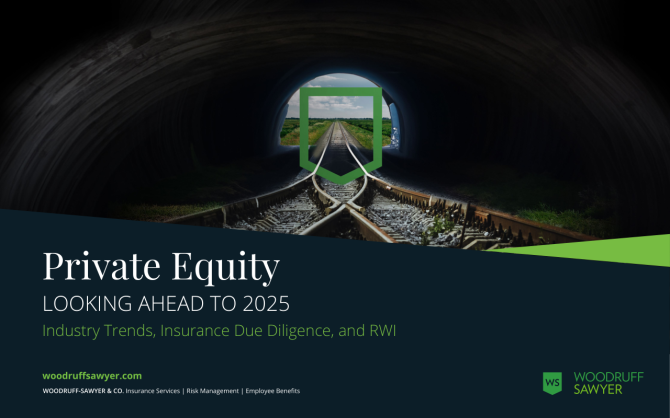 Private Equity
LOOKING AHEAD TO 2025
Industry Trends, Insurance Due Diligence, and RWI

woodruffsawyer.com
WOODRUFF-SAWYER & CO. Insurance Services | Risk Management | Employee Benefits

WS WOODRUFF SAWYER